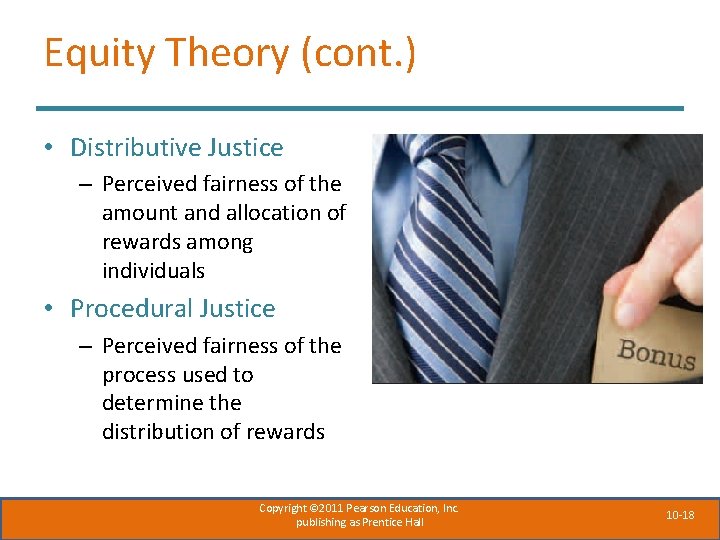 Equity Theory (cont.)

• Distributive Justice
– Perceived fairness of the amount and allocation of rewards among individuals

• Procedural Justice
– Perceived fairness of the process used to determine the distribution of rewards

Bonus

Copyright ©2011 Pearson Education, Inc. publishing as Prentice Hall

10-18